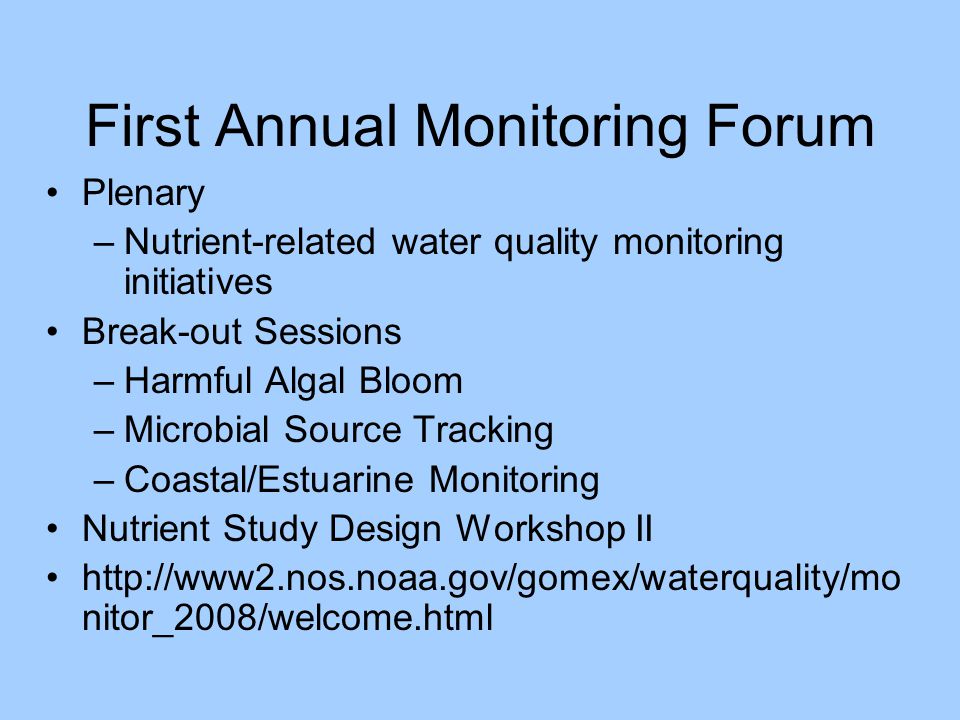 First Annual Monitoring Forum

• Plenary
– Nutrient-related water quality monitoring initiatives
• Break-out Sessions
– Harmful Algal Bloom
– Microbial Source Tracking
– Coastal/Estuarine Monitoring
• Nutrient Study Design Workshop II
• http://www2.nos.noaa.gov/gomex/waterquality/monitor_2008/welcome.html